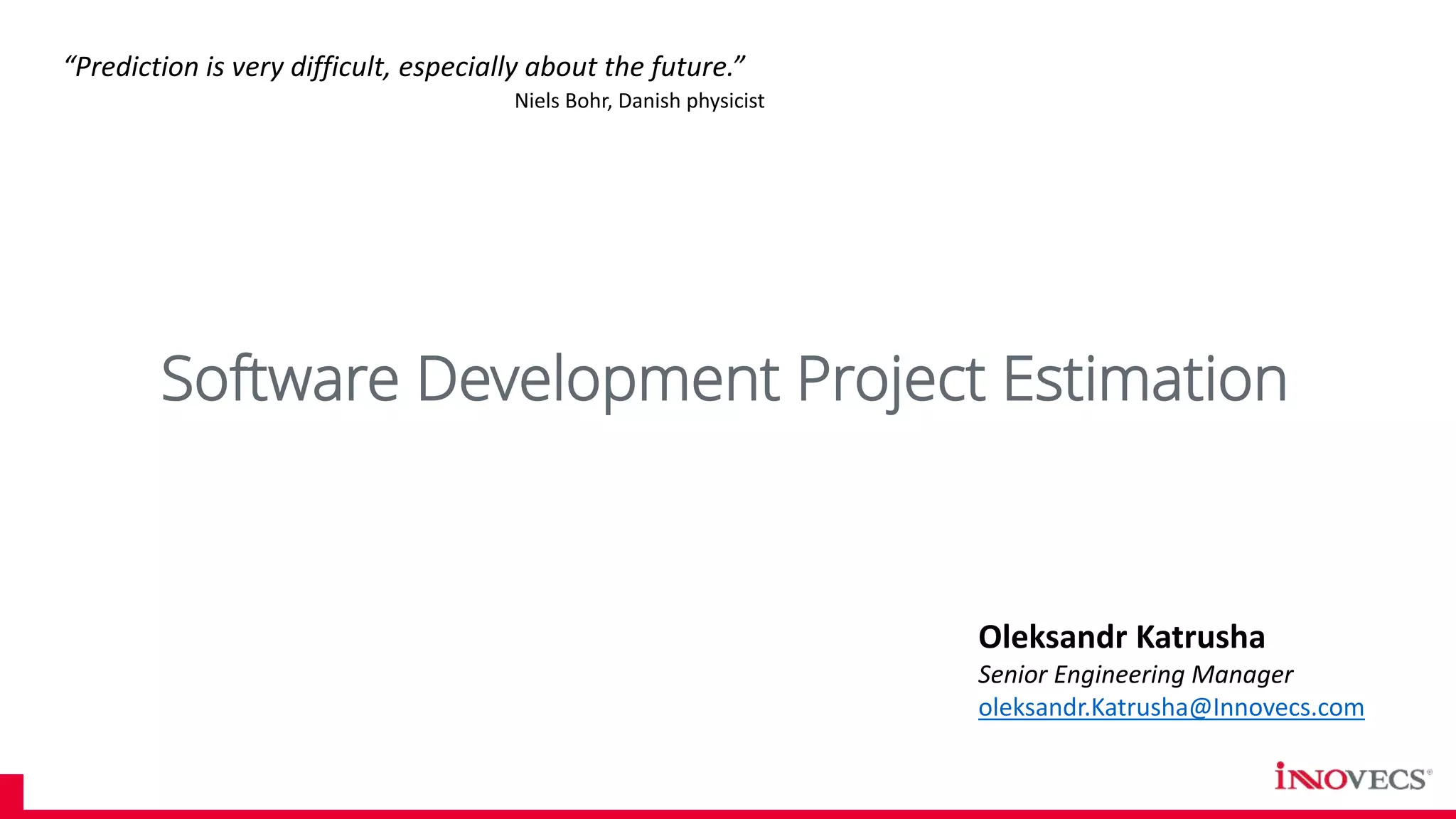 “Prediction is very difficult, especially about the future.”
Niels Bohr, Danish physicist

Software Development Project Estimation

Oleksandr Katrusha
Senior Engineering Manager
oleksandr.Katrusha@Innovecs.com

INNOVECS®